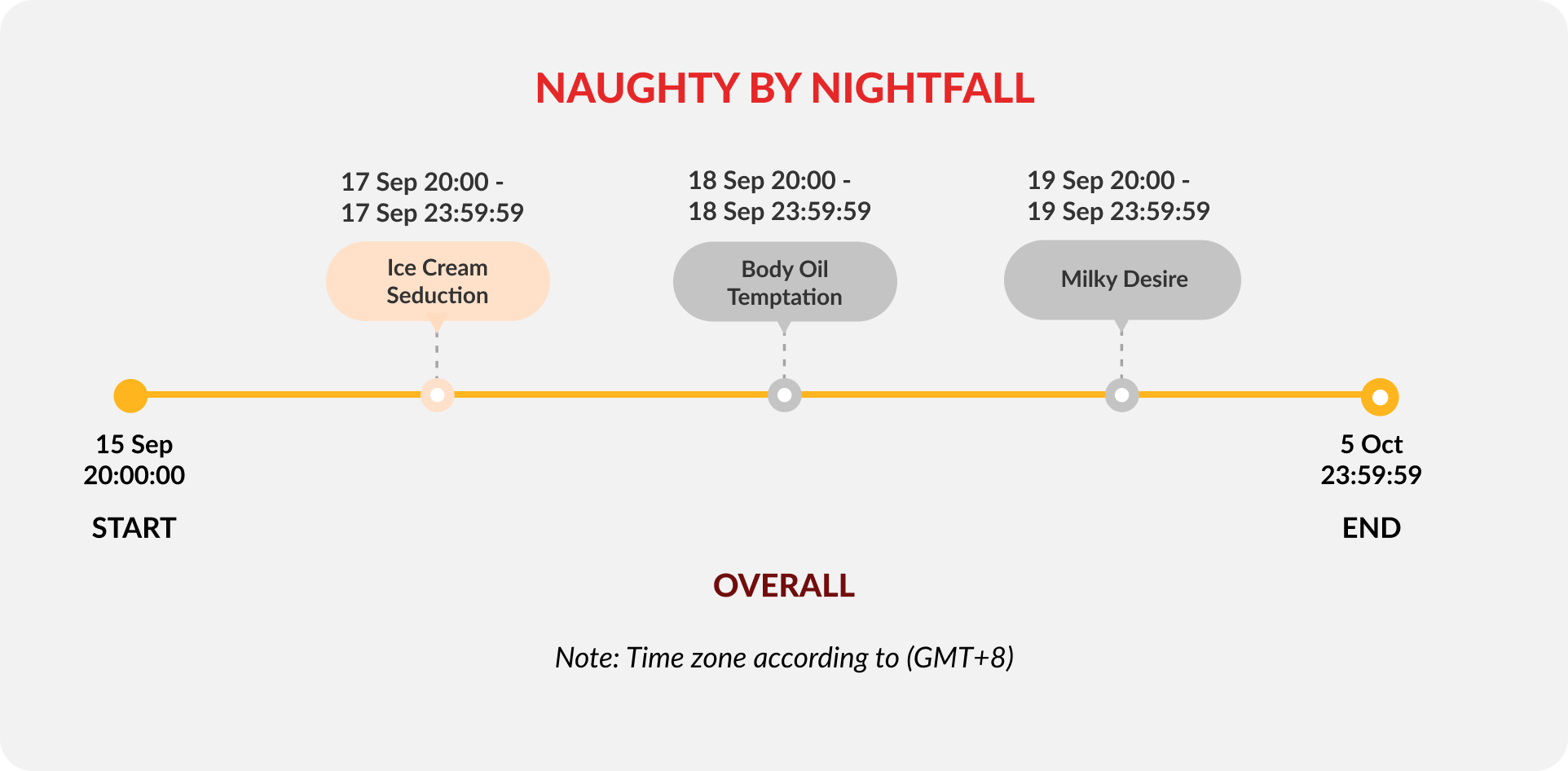 NAUGHTY BY NIGHTFALL

17 Sep 20:00 -
17 Sep 23:59:59

Ice Cream
Seduction

18 Sep 20:00 -
18 Sep 23:59:59

Body Oil
Temptation

19 Sep 20:00 -
19 Sep 23:59:59

Milky Desire

15 Sep
20:00:00

START

5 Oct
23:59:59

END

OVERALL

Note: Time zone according to (GMT+8)